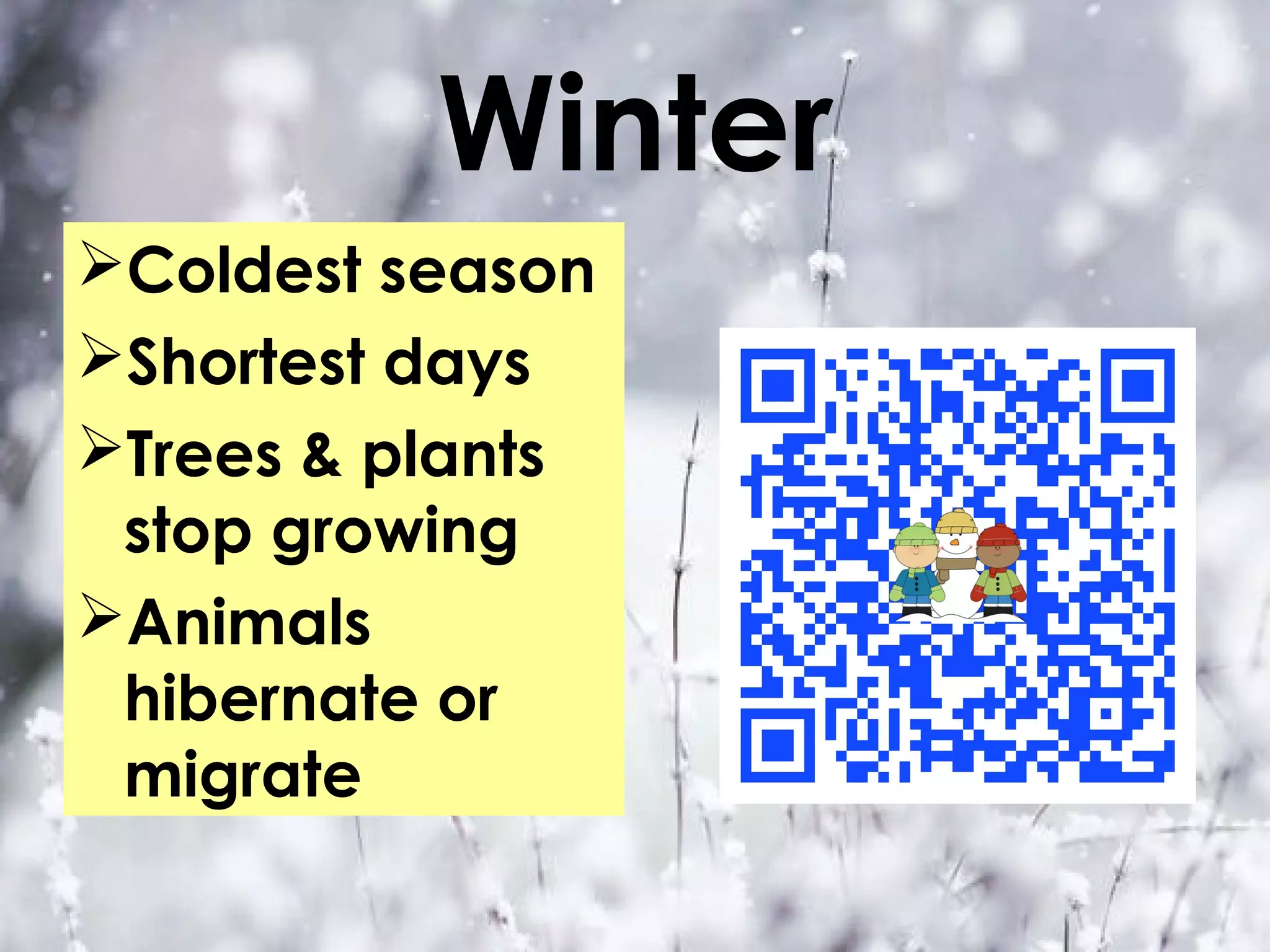 Winter

➢Coldest season
➢Shortest days
➢Trees & plants stop growing
➢Animals hibernate or migrate